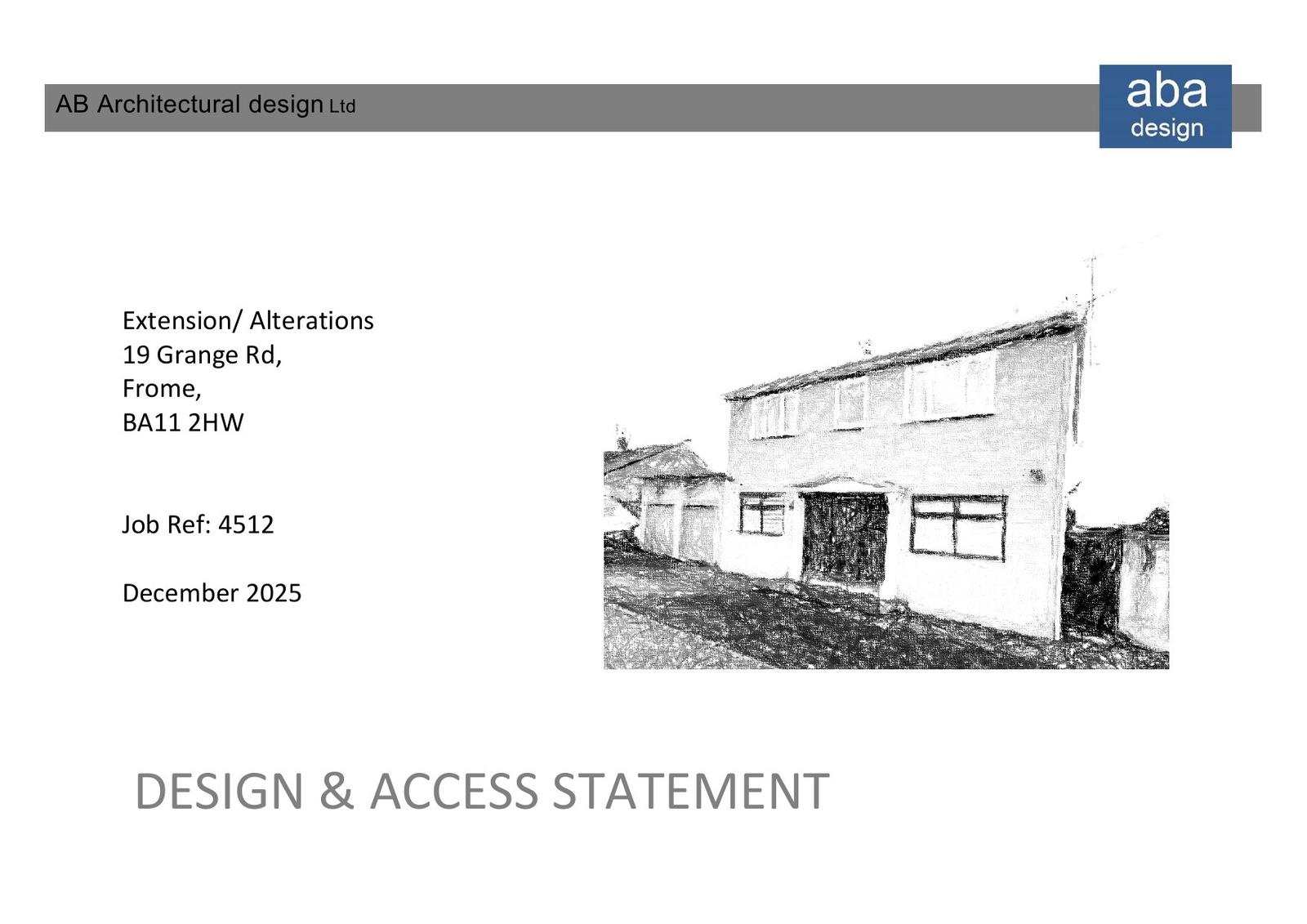 AB Architectural design Ltd

aba
design

Extension/ Alterations
19 Grange Rd,
Frome,
BA11 2HW

Job Ref: 4512

December 2025

DESIGN & ACCESS STATEMENT